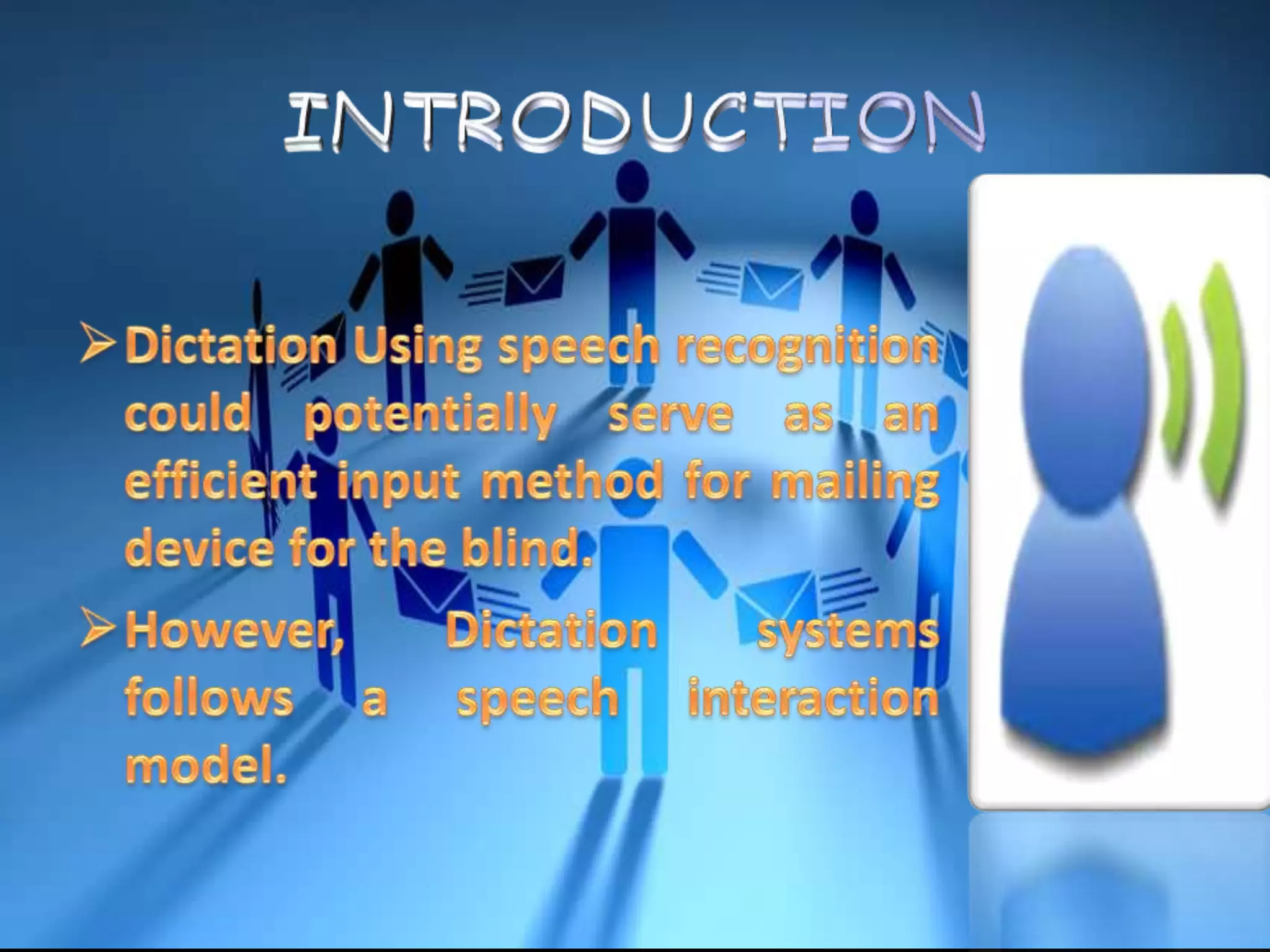 INTRODUCTION

➢ Dictation Using speech recognition could potentially serve as an efficient input method for mailing device for the blind.

➢ However, Dictation systems follows a speech interaction model.